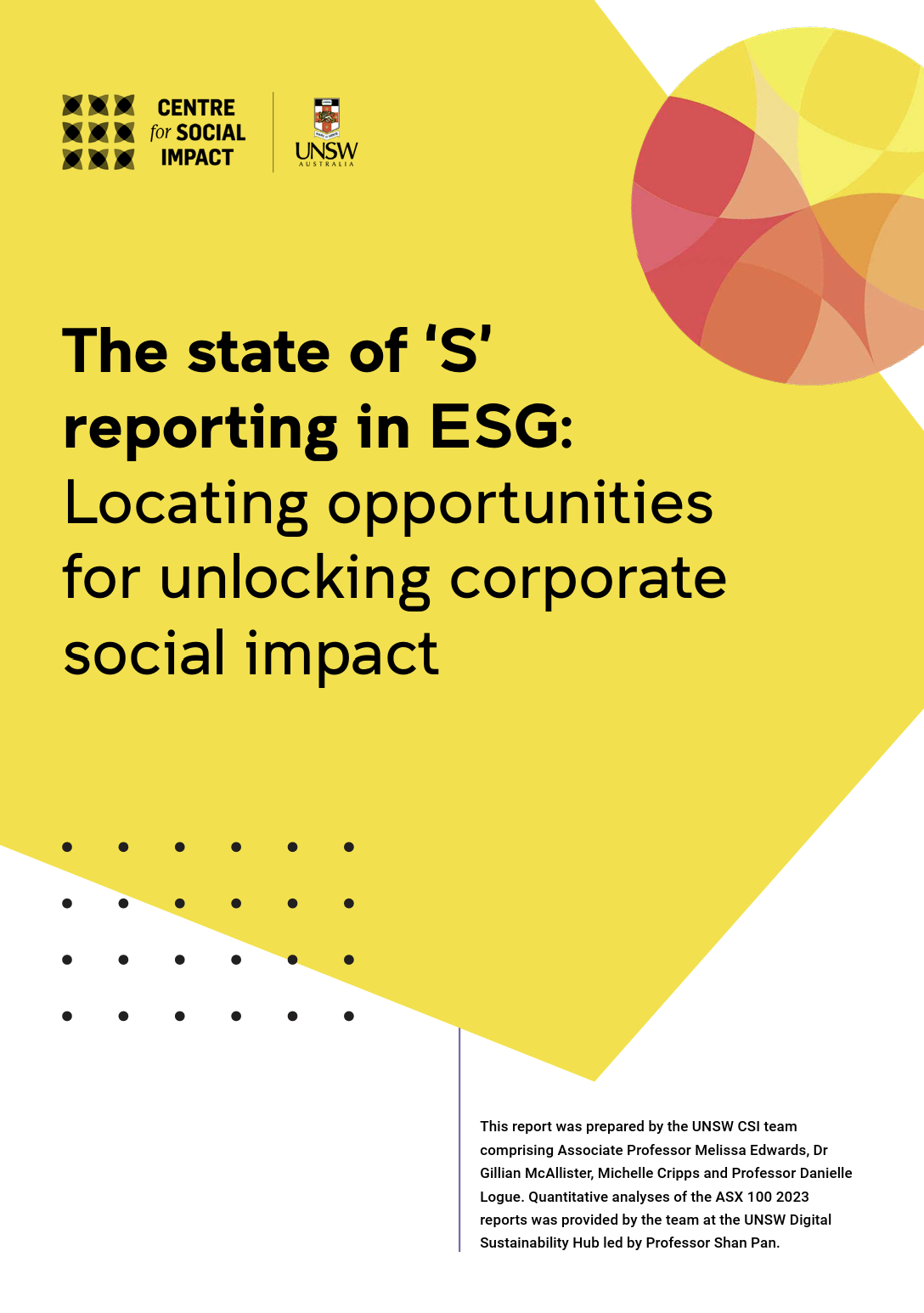 CENTRE for SOCIAL IMPACT

UNSW AUSTRALIA

The state of 'S' reporting in ESG: Locating opportunities for unlocking corporate social impact

This report was prepared by the UNSW CSI team comprising Associate Professor Melissa Edwards, Dr Gillian McAllister, Michelle Cripps and Professor Danielle Logue. Quantitative analyses of the ASX 100 2023 reports was provided by the team at the UNSW Digital Sustainability Hub led by Professor Shan Pan.